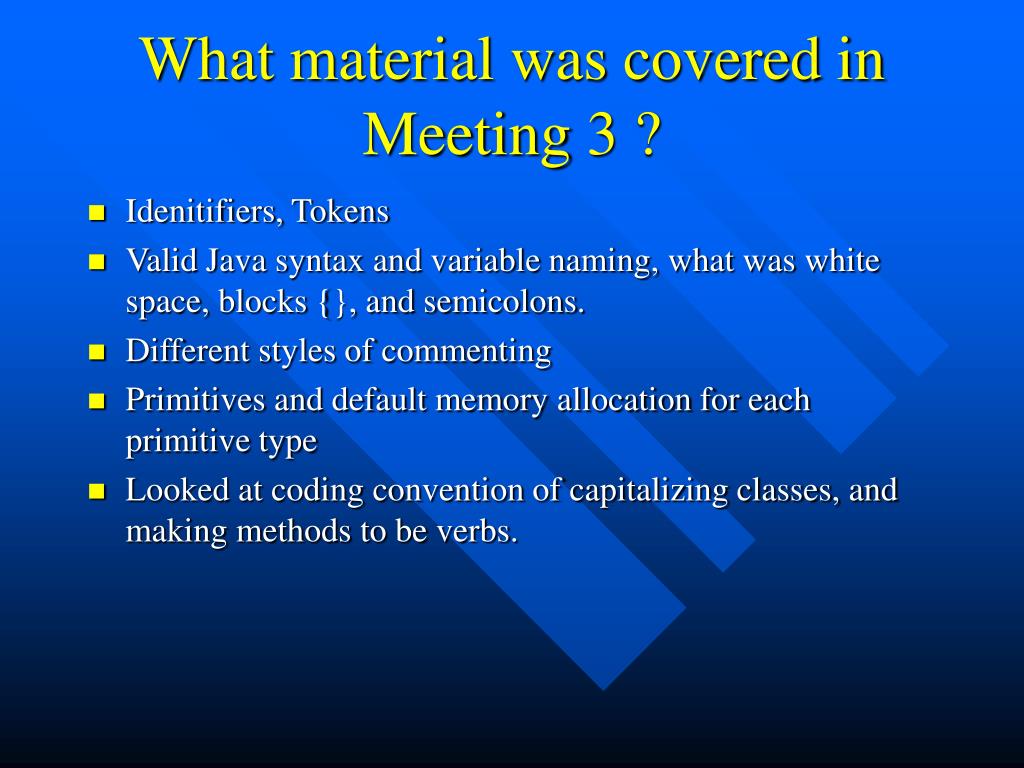 What material was covered in Meeting 3 ?

- Idenitifiers, Tokens
- Valid Java syntax and variable naming, what was white space, blocks {}, and semicolons.
- Different styles of commenting
- Primitives and default memory allocation for each primitive type
- Looked at coding convention of capitalizing classes, and making methods to be verbs.